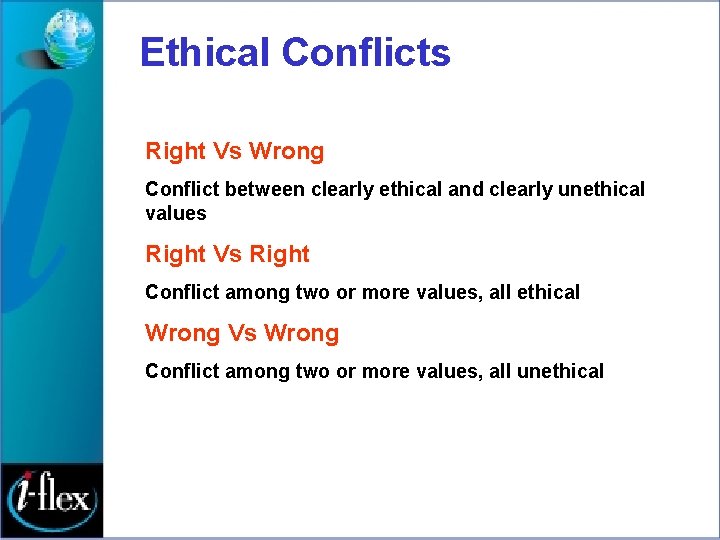 Ethical Conflicts

Right Vs Wrong

Conflict between clearly ethical and clearly unethical values

Right Vs Right

Conflict among two or more values, all ethical

Wrong Vs Wrong

Conflict among two or more values, all unethical

i-flex